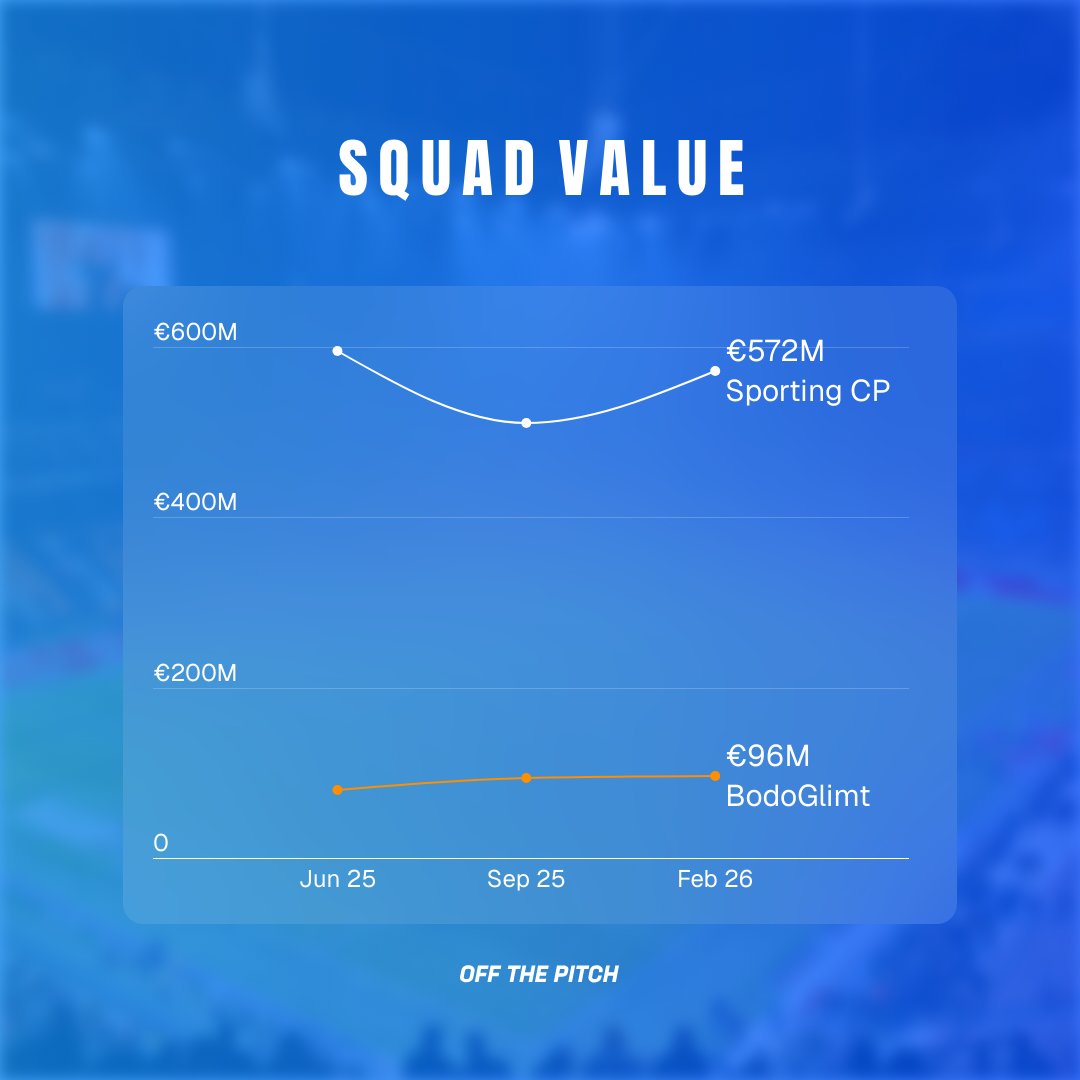 SQUAD VALUE

€600M
€400M
€200M
0

€572M
Sporting CP

€96M
BodoGlimt

Jun 25
Sep 25
Feb 26

OFF THE PITCH